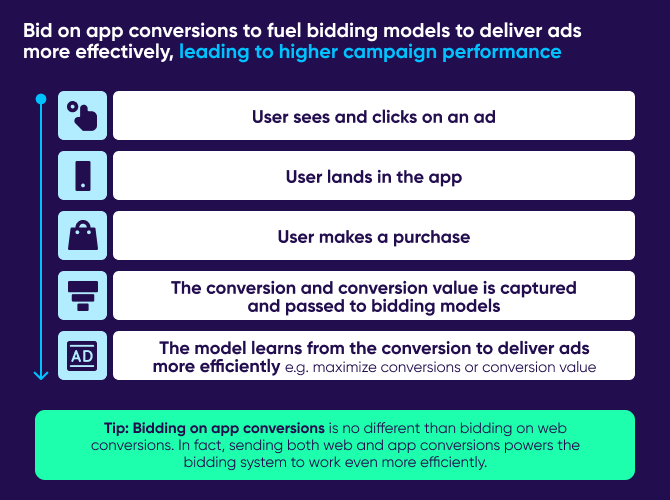 Bid on app conversions to fuel bidding models to deliver ads more effectively, leading to higher campaign performance

User sees and clicks on an ad

User lands in the app

User makes a purchase

The conversion and conversion value is captured and passed to bidding models

AD

The model learns from the conversion to deliver ads more efficiently e.g. maximize conversions or conversion value

Tip: Bidding on app conversions is no different than bidding on web conversions. In fact, sending both web and app conversions powers the bidding system to work even more efficiently.